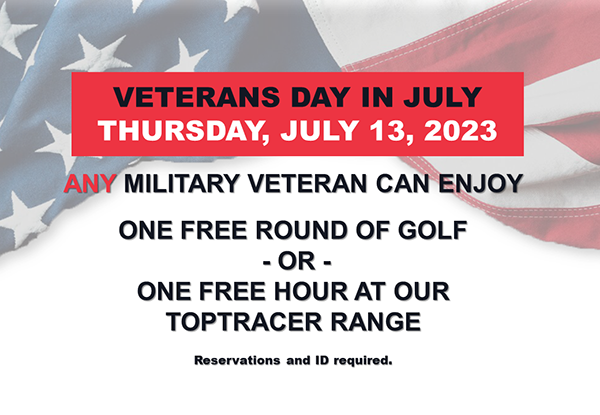 VETERANS DAY IN JULY
THURSDAY, JULY 13, 2023

ANY MILITARY VETERAN CAN ENJOY

ONE FREE ROUND OF GOLF
- OR -
ONE FREE HOUR AT OUR TOPTRACER RANGE

Reservations and ID required.